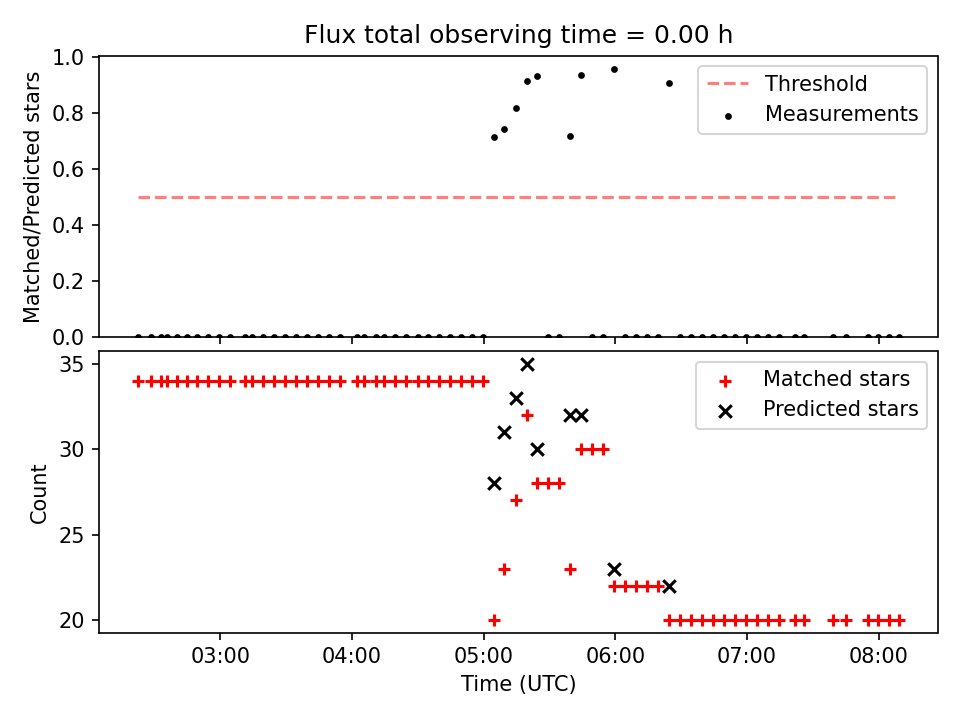 Flux total observing time = 0.00 h

Matched/Predicted stars

1.0
0.8
0.6
0.4
0.2
0.0

Threshold
Measurements

Count

35
30
25
20

Matched stars
Predicted stars

03:00
04:00
05:00
06:00
07:00
08:00

Time (UTC)